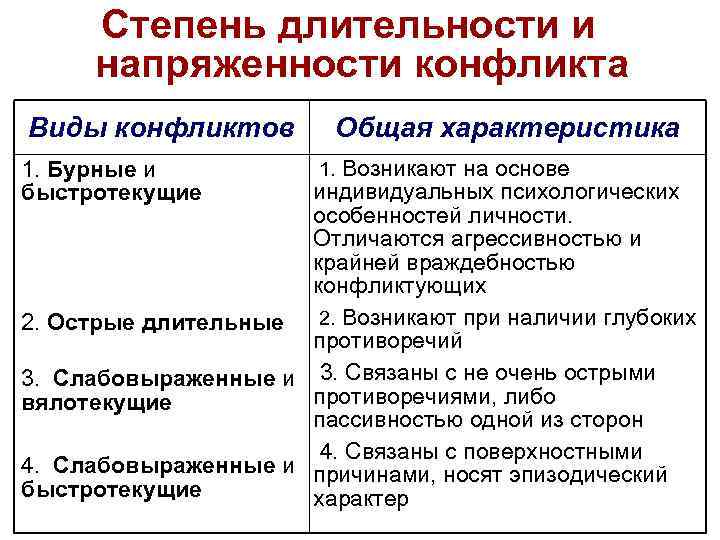 Степень длительности и напряженности конфликта

| Виды конфликтов | Общая характеристика |
|---|---|
| 1. Бурные и быстротекущие | 1. Возникают на основе индивидуальных психологических особенностей личности. Отличаются агрессивностью и крайней враждебностью конфликтующих |
| 2. Острые длительные | 2. Возникают при наличии глубоких противоречий |
| 3. Слабовыраженные и вялотекущие | 3. Связаны с не очень острыми противоречиями, либо пассивностью одной из сторон |
| 4. Слабовыраженные и быстротекущие | 4. Связаны с поверхностными причинами, носят эпизодический характер |